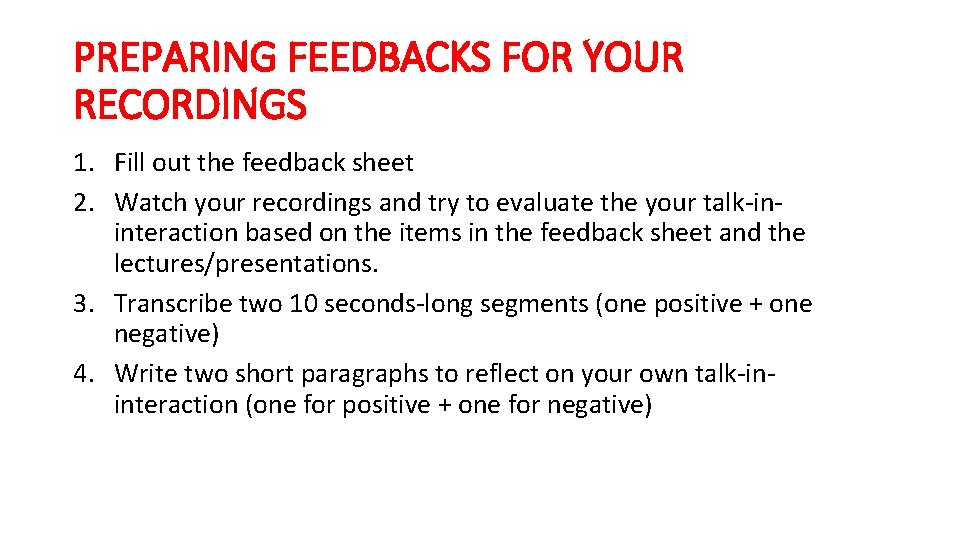 PREPARING FEEDBACKS FOR YOUR RECORDINGS

1. Fill out the feedback sheet
2. Watch your recordings and try to evaluate the your talk-in-interaction based on the items in the feedback sheet and the lectures/presentations.
3. Transcribe two 10 seconds-long segments (one positive + one negative)
4. Write two short paragraphs to reflect on your own talk-in-interaction (one for positive + one for negative)